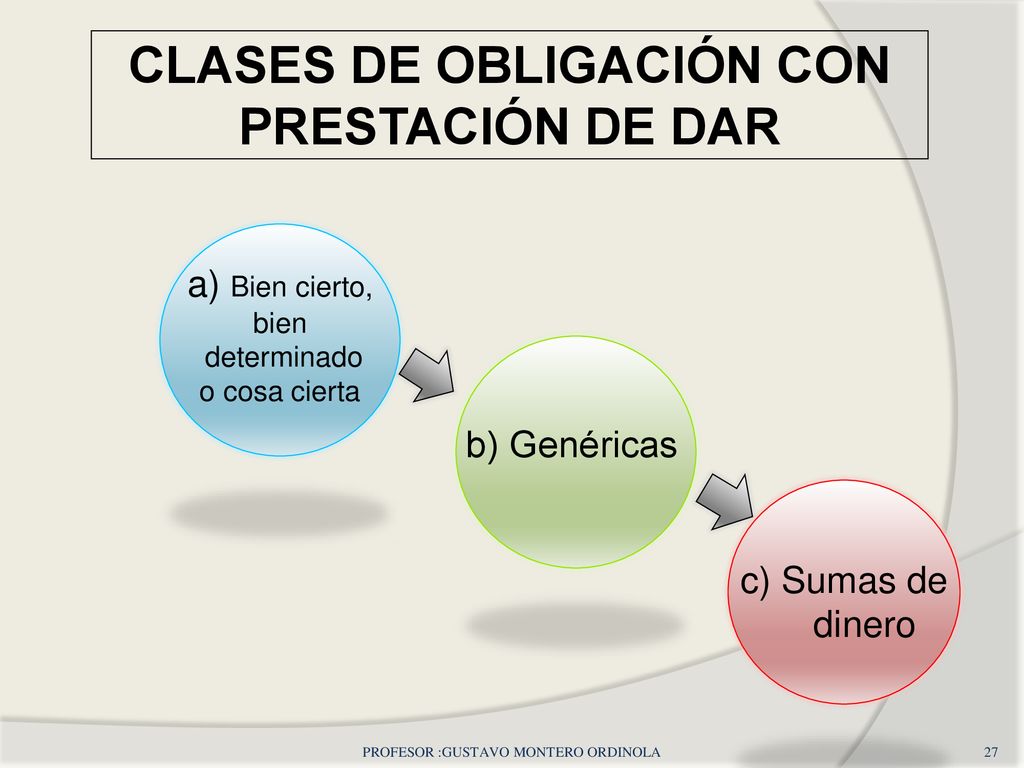 CLASES DE OBLIGACIÓN CON PRESTACIÓN DE DAR

a) Bien cierto, bien determinado o cosa cierta

b) Genéricas

c) Sumas de dinero

PROFESOR :GUSTAVO MONTERO ORDINOLA

27